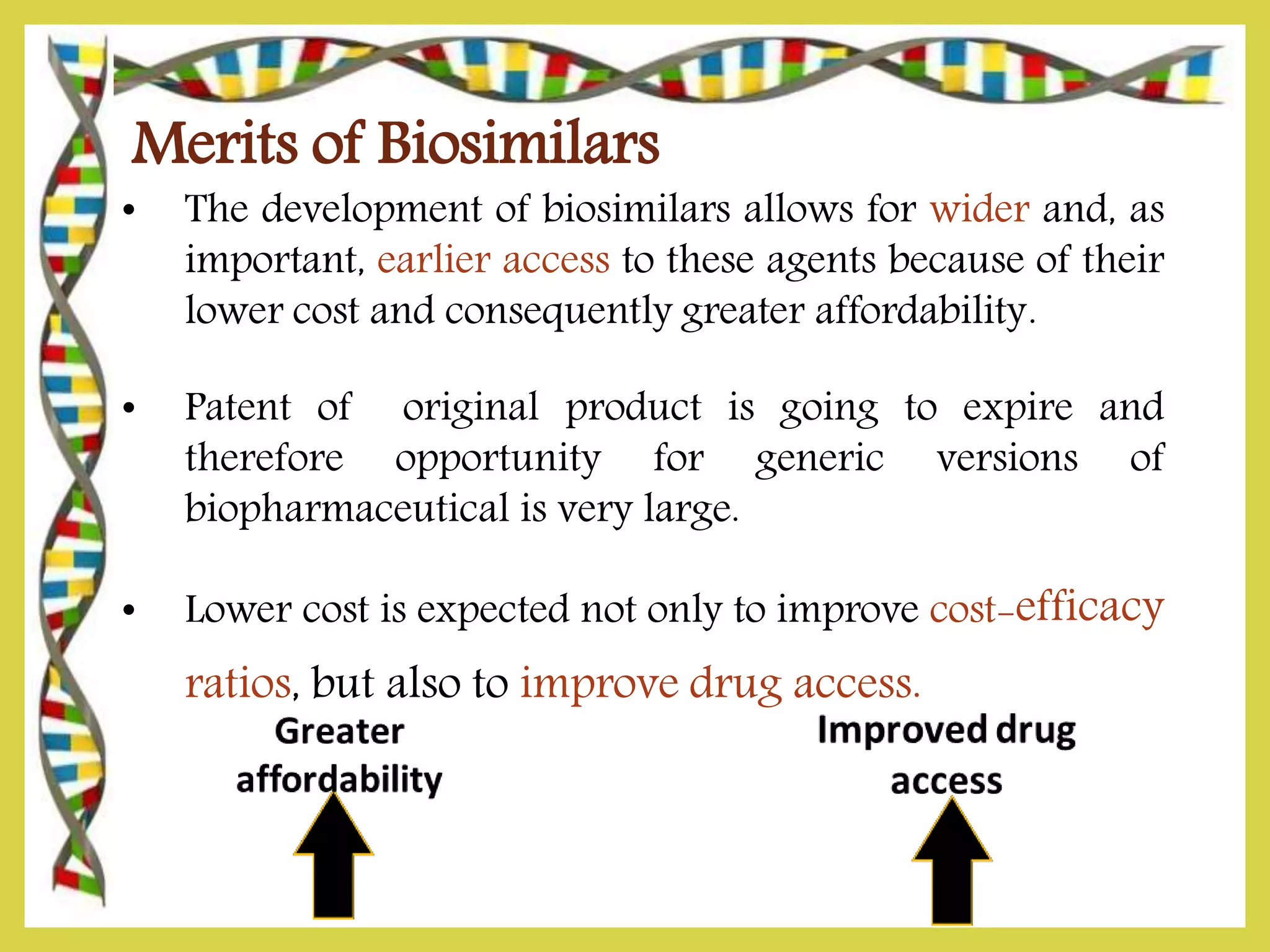 Merits of Biosimilars

• The development of biosimilars allows for wider and, as important, earlier access to these agents because of their lower cost and consequently greater affordability.

• Patent of original product is going to expire and therefore opportunity for generic versions of biopharmaceutical is very large.

• Lower cost is expected not only to improve cost-efficacy ratios, but also to improve drug access.

Greater affordability

Improved drug access